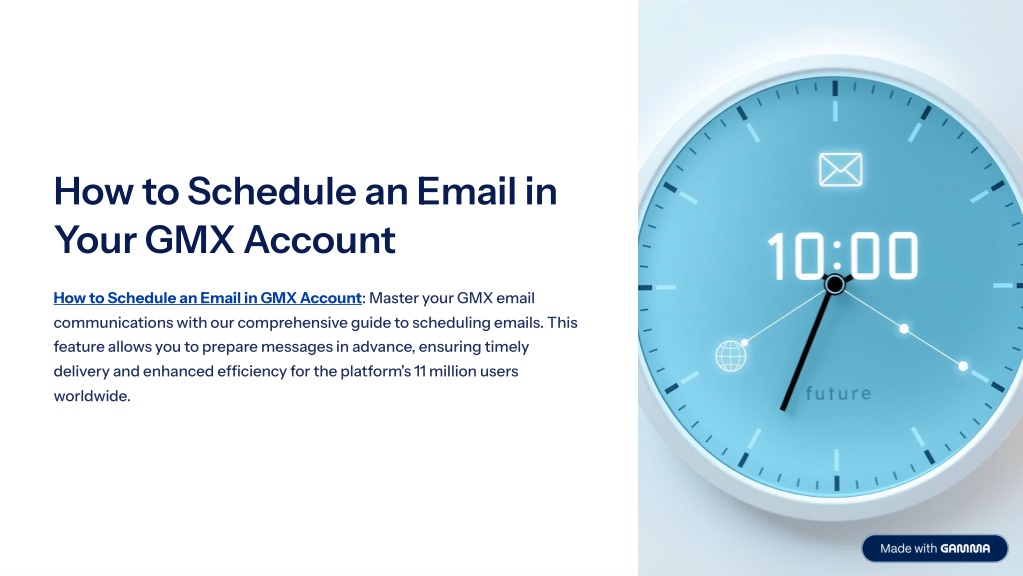 How to Schedule an Email in Your GMX Account

How to Schedule an Email in GMX Account: Master your GMX email communications with our comprehensive guide to scheduling emails. This feature allows you to prepare messages in advance, ensuring timely delivery and enhanced efficiency for the platform's 11 million users worldwide.

10:00

future

Made with GAMMA